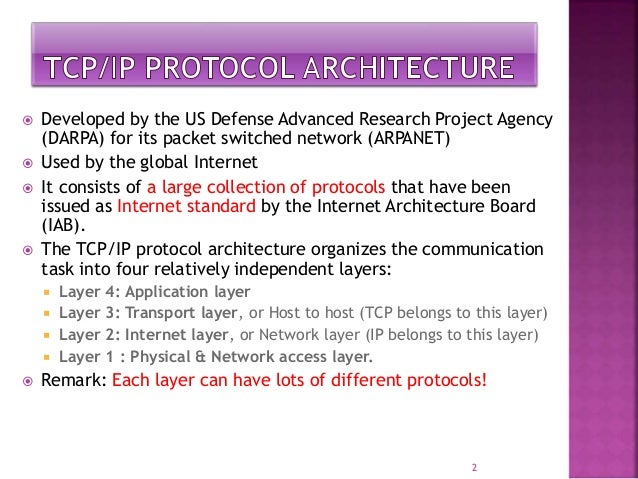 TCP/IP PROTOCOL ARCHITECTURE

Developed by the US Defense Advanced Research Project Agency (DARPA) for its packet switched network (ARPANET)

Used by the global Internet

It consists of a large collection of protocols that have been issued as Internet standard by the Internet Architecture Board (IAB).

The TCP/IP protocol architecture organizes the communication task into four relatively independent layers:

Layer 4: Application layer

Layer 3: Transport layer, or Host to host (TCP belongs to this layer)

Layer 2: Internet layer, or Network layer (IP belongs to this layer)

Layer 1 : Physical & Network access layer.

Remark: Each layer can have lots of different protocols!

2